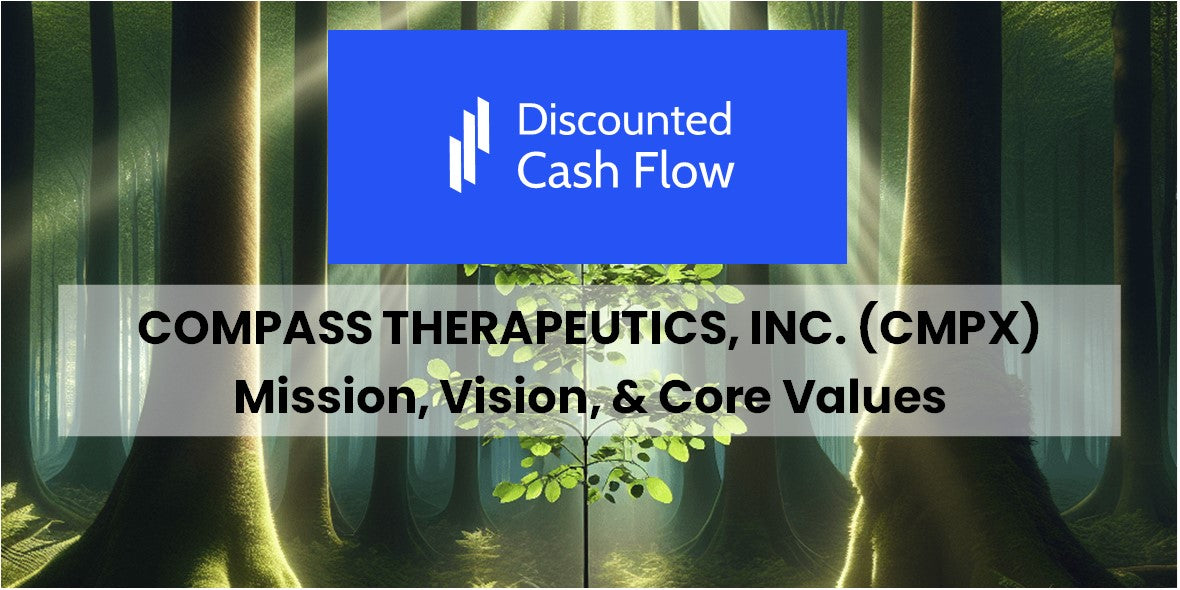 Discounted Cash Flow

COMPASS THERAPEUTICS, INC. (CMPX)
Mission, Vision, & Core Values